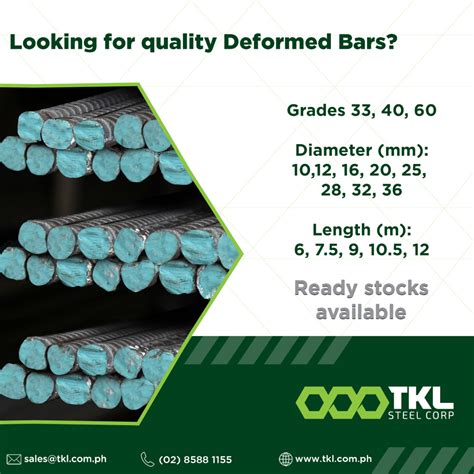 Looking for quality Deformed Bars?

Grades 33, 40, 60

Diameter (mm): 10,12, 16, 20, 25, 28, 32, 36

Length (m): 6, 7.5, 9, 10.5, 12

Ready stocks available

TKL STEEL CORP

sales@tkl.com.ph (02) 8588 1155 www.tkl.com.ph